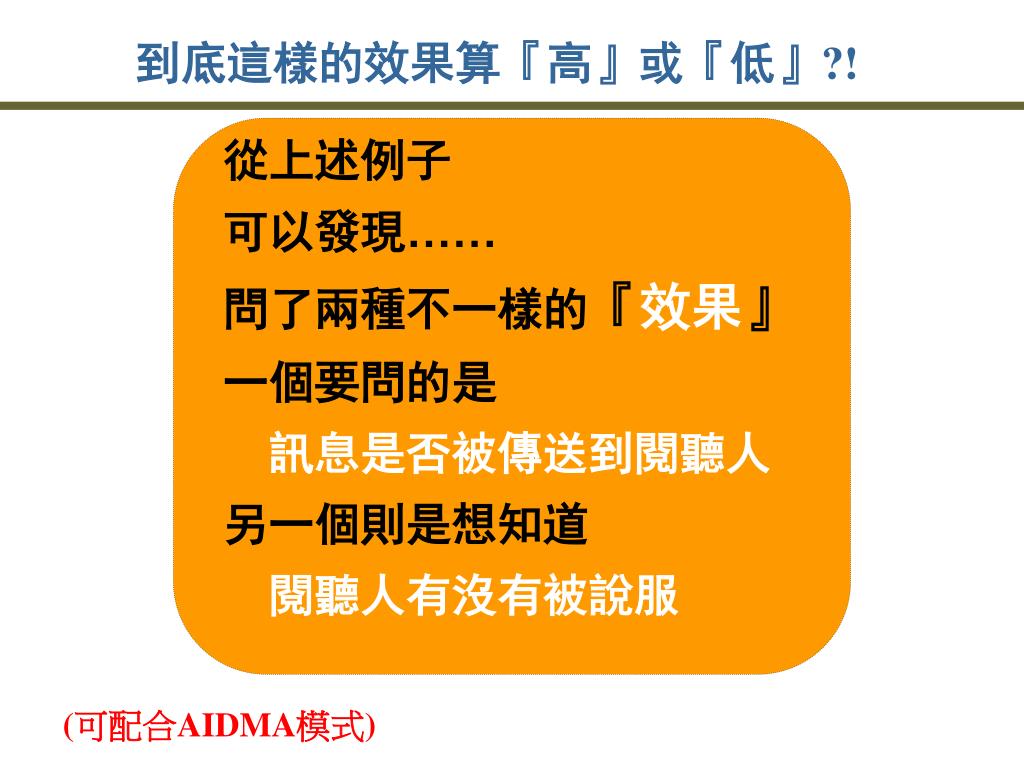 到底這樣的效果算『高』或『低』?!

從上述例子
可以發現……
問了兩種不一樣的『效果』
一個要問的是
訊息是否被傳送到閱聽人
另一個則是想知道
閱聽人有沒有被說服

(可配合AIDMA模式)